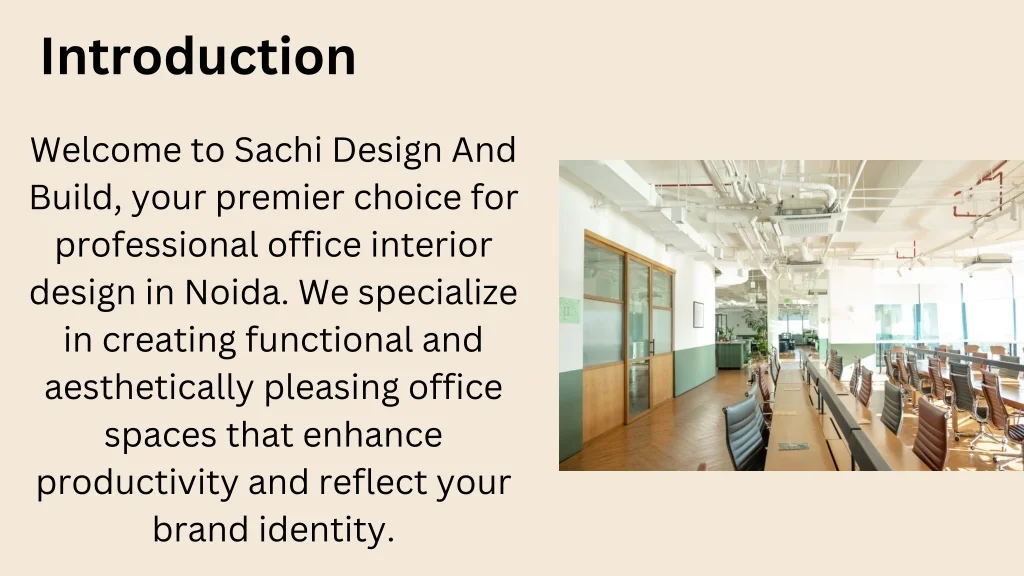 Introduction

Welcome to Sachi Design And Build, your premier choice for professional office interior design in Noida. We specialize in creating functional and aesthetically pleasing office spaces that enhance productivity and reflect your brand identity.